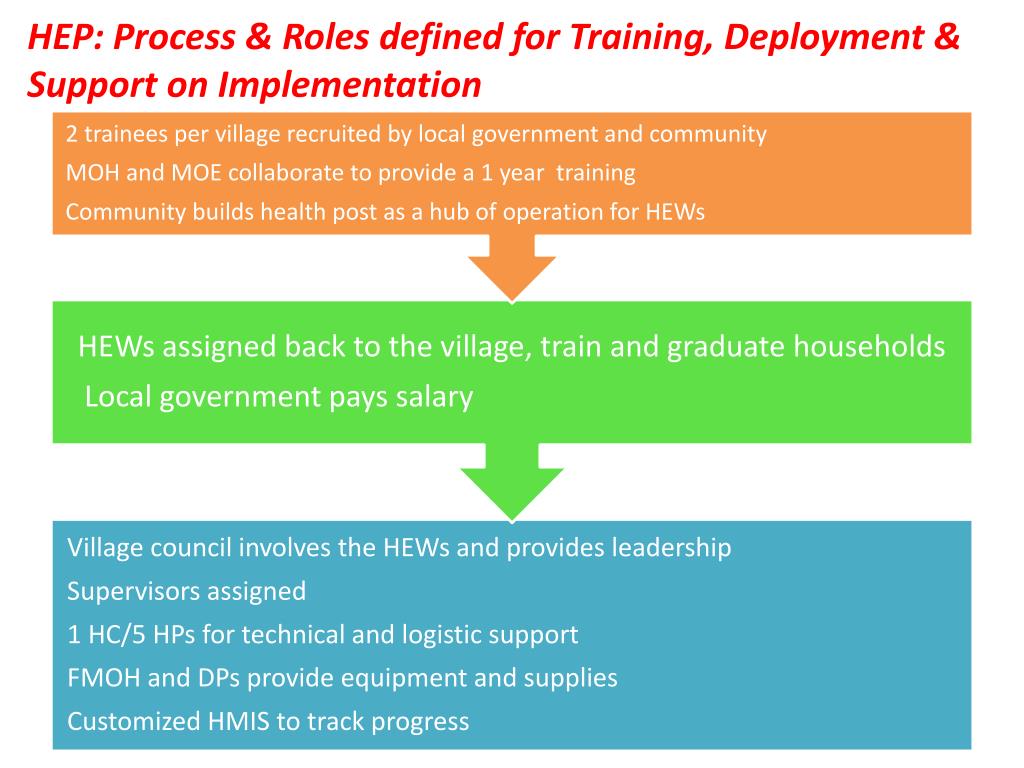 HEP: Process & Roles defined for Training, Deployment & Support on Implementation

2 trainees per village recruited by local government and community
MOH and MOE collaborate to provide a 1 year training
Community builds health post as a hub of operation for HEWs

HEWs assigned back to the village, train and graduate households
Local government pays salary

Village council involves the HEWs and provides leadership
Supervisors assigned
1 HC/5 HPs for technical and logistic support
FMOH and DPs provide equipment and supplies
Customized HMIS to track progress